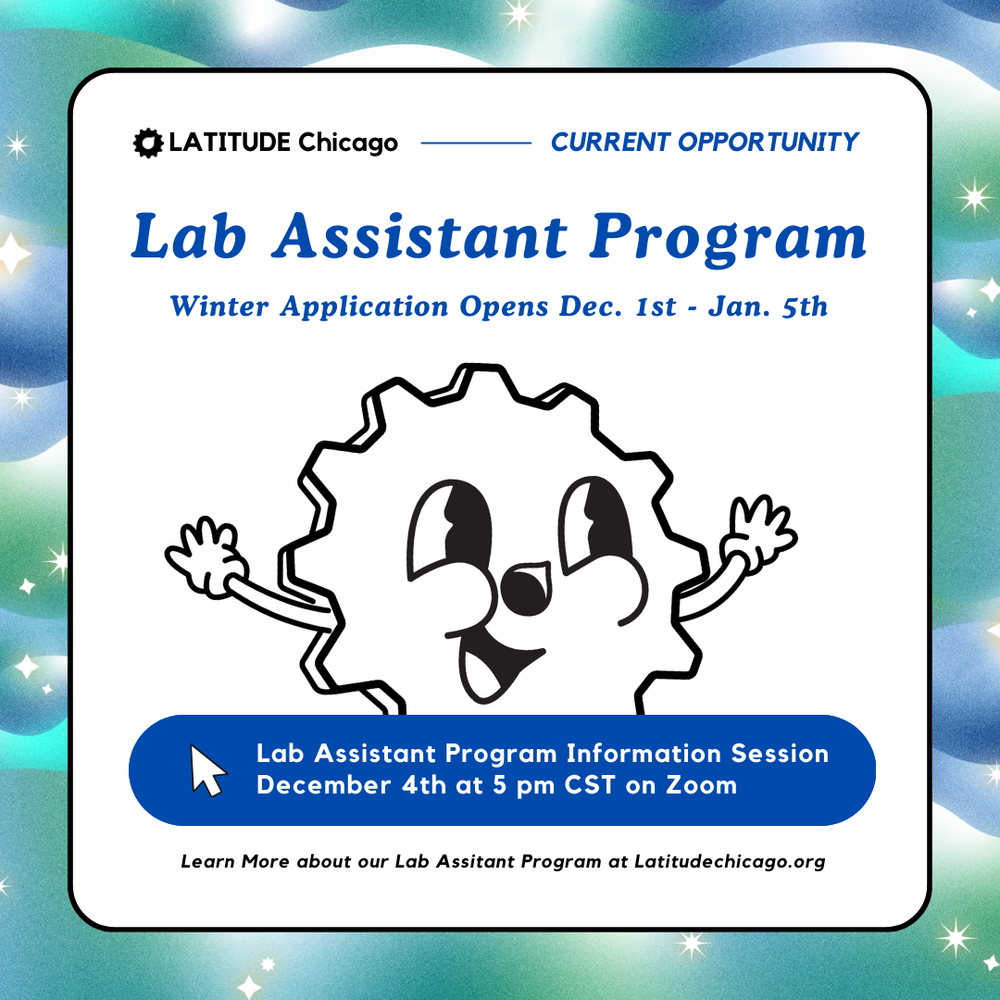 LATITUDE Chicago CURRENT OPPORTUNITY

Lab Assistant Program

Winter Application Opens Dec. 1st - Jan. 5th

Lab Assistant Program Information Session
December 4th at 5 pm CST on Zoom

Learn More about our Lab Assitant Program at Latitudechicago.org